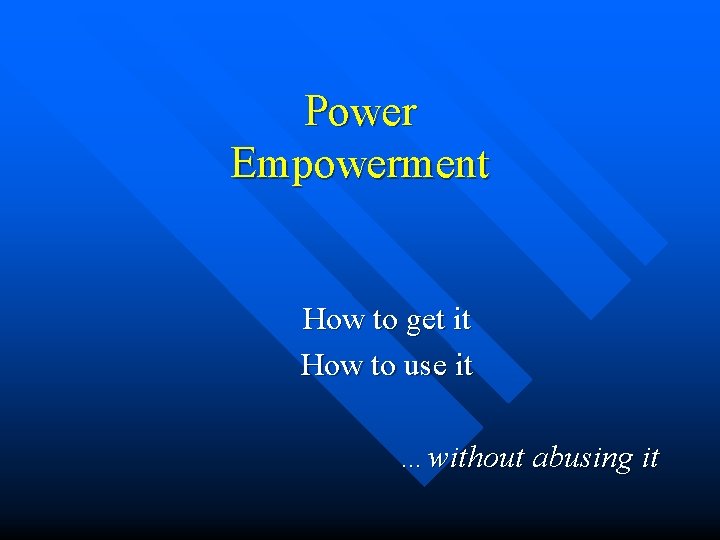 Power
Empowerment

How to get it
How to use it

…without abusing it